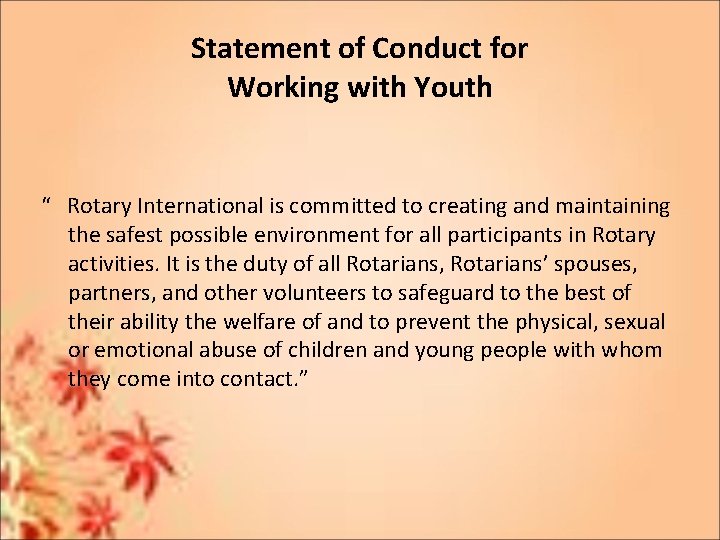 Statement of Conduct for Working with Youth

“ Rotary International is committed to creating and maintaining the safest possible environment for all participants in Rotary activities. It is the duty of all Rotarians, Rotarians’ spouses, partners, and other volunteers to safeguard to the best of their ability the welfare of and to prevent the physical, sexual or emotional abuse of children and young people with whom they come into contact.”